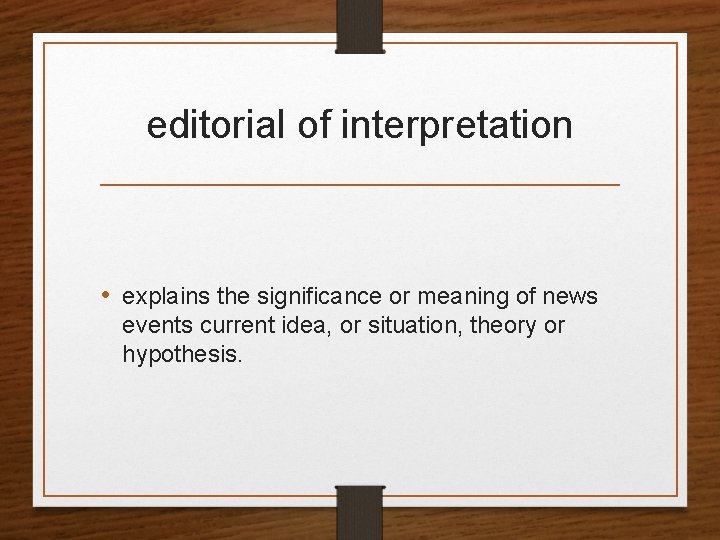 editorial of interpretation

• explains the significance or meaning of news events current idea, or situation, theory or hypothesis.